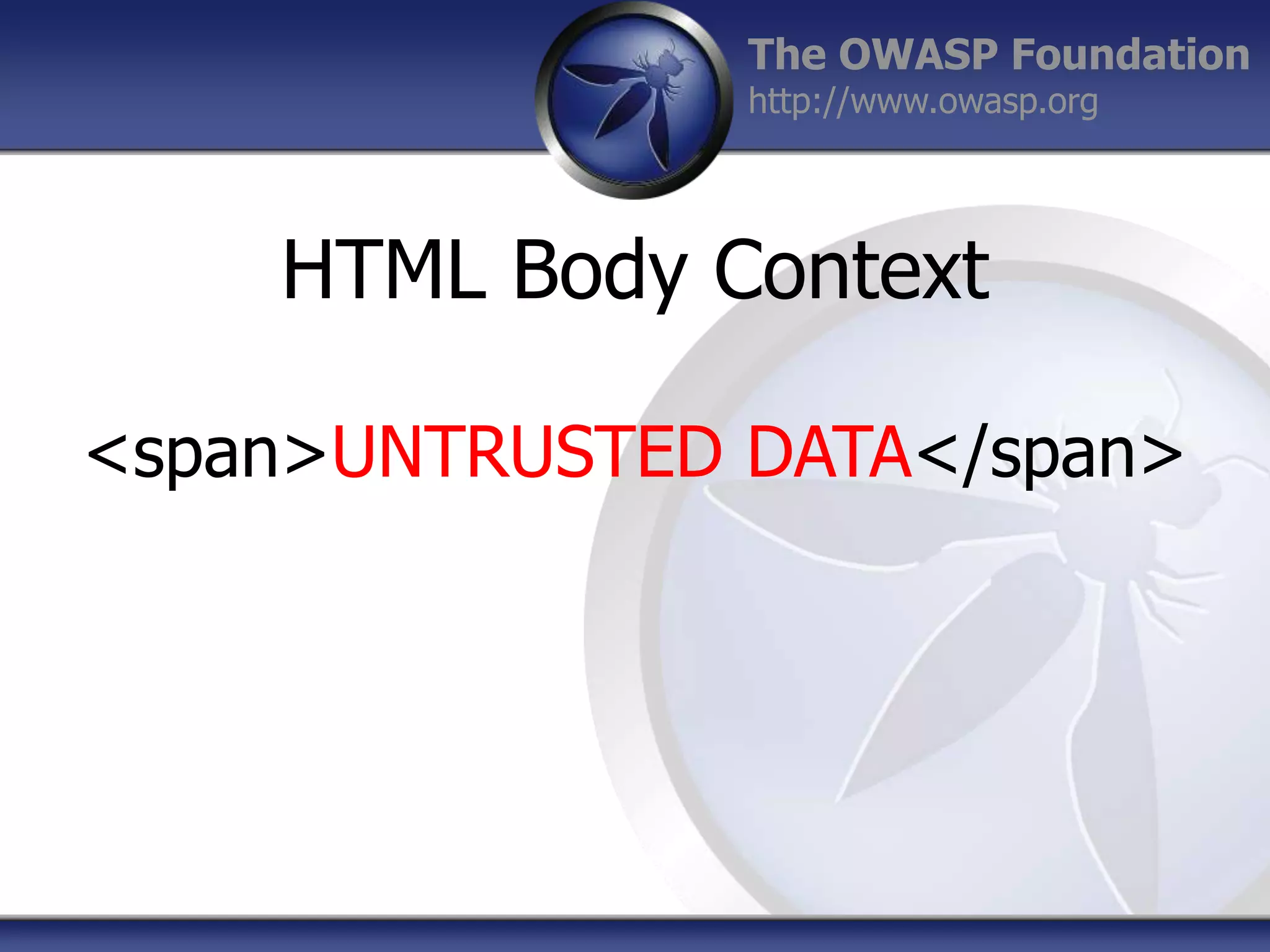 The OWASP Foundation
http://www.owasp.org

HTML Body Context

<span>UNTRUSTED DATA</span>